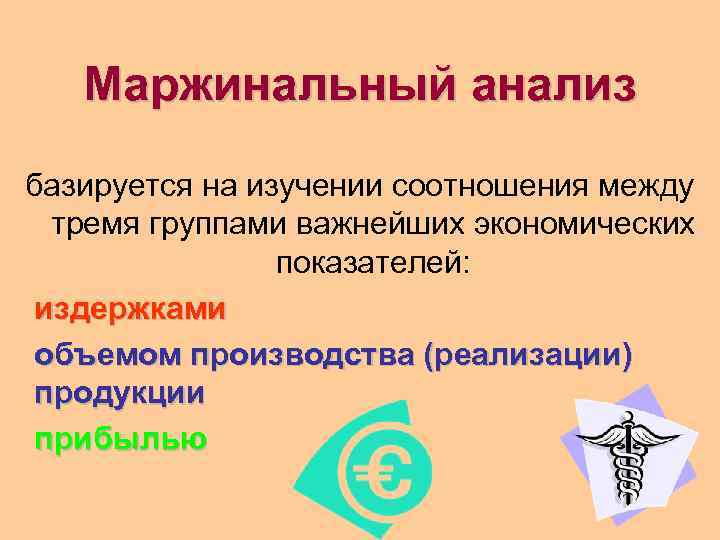 Маржинальный анализ

базируется на изучении соотношения между тремя группами важнейших экономических показателей:

издержками

объемом производства (реализации) продукции

прибылью

€